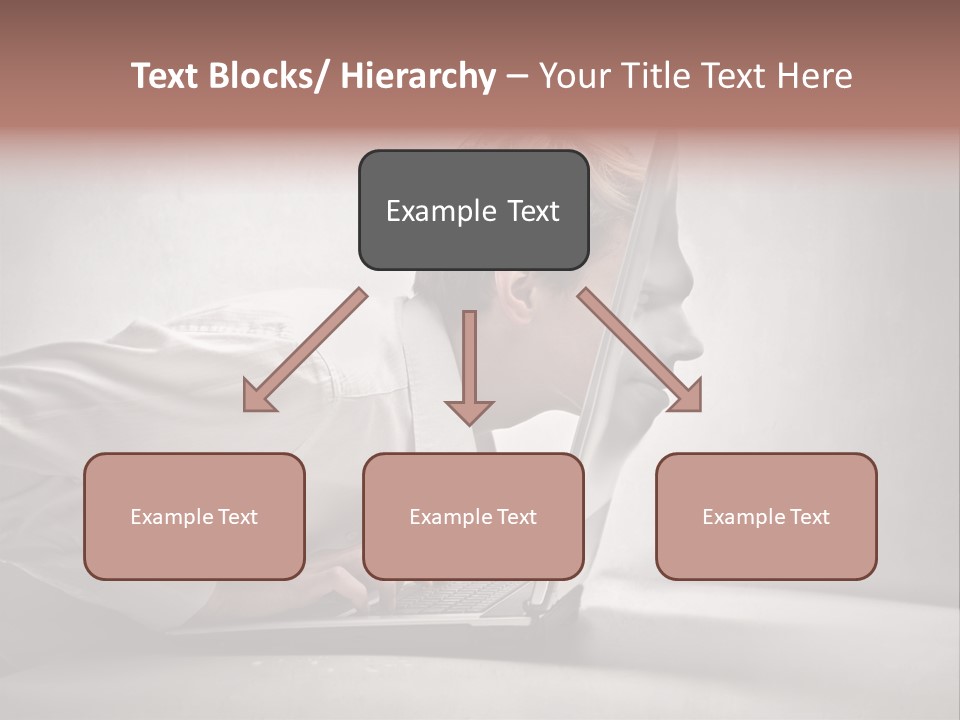 Text Blocks/ Hierarchy – Your Title Text Here

Example Text

Example Text

Example Text

Example Text